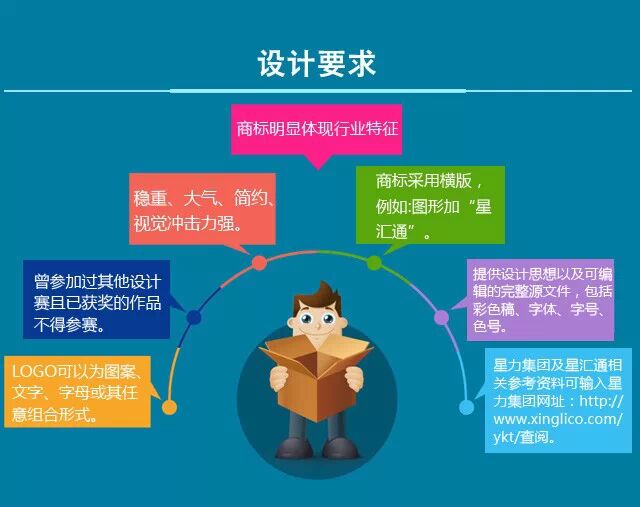 设计要求

商标明显体现行业特征

稳重、大气、简约、视觉冲击力强。

商标采用横版，例如:图形加“星汇通”。

曾参加过其他设计赛且已获奖的作品不得参赛。

提供设计思想以及可编辑的完整源文件，包括彩色稿、字体、字号、色号。

LOGO可以为图案、文字、字母或其任意组合形式。

星力集团及星汇通相关参考资料可输入星力集团网址：http://www.xinglico.com/ykt/查阅。